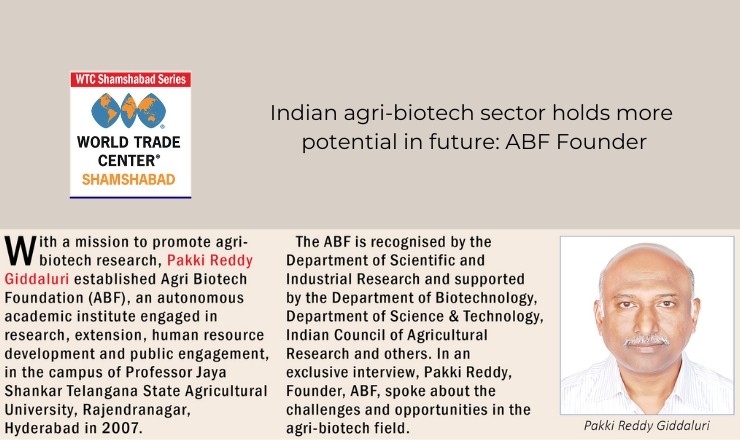 WTC Shamshabad Series

WORLD TRADE CENTER®
SHAMSHABAD

Indian agri-biotech sector holds more potential in future: ABF Founder

With a mission to promote agri-biotech research, Pakki Reddy Giddaluri established Agri Biotech Foundation (ABF), an autonomous academic institute engaged in research, extension, human resource development and public engagement, in the campus of Professor Jaya Shankar Telangana State Agricultural University, Rajendranagar, Hyderabad in 2007.

The ABF is recognised by the Department of Scientific and Industrial Research and supported by the Department of Biotechnology, Department of Science & Technology, Indian Council of Agricultural Research and others. In an exclusive interview, Pakki Reddy, Founder, ABF, spoke about the challenges and opportunities in the agri-biotech field.

Pakki Reddy Giddaluri